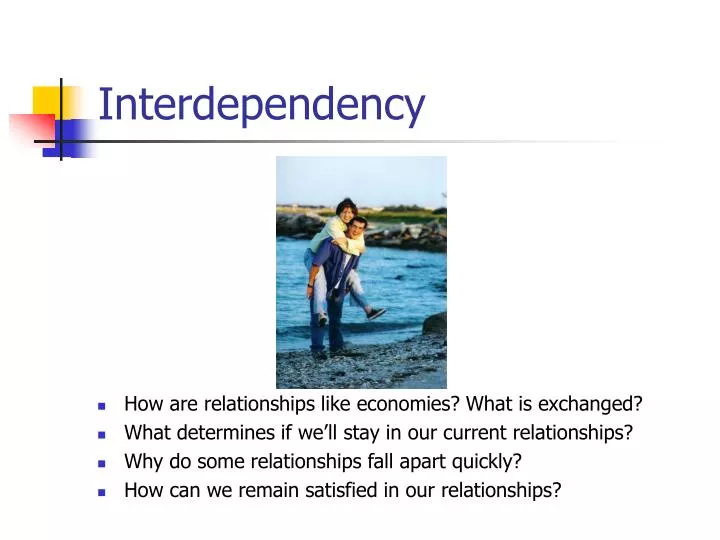 Interdependency

- How are relationships like economies? What is exchanged?
- What determines if we'll stay in our current relationships?
- Why do some relationships fall apart quickly?
- How can we remain satisfied in our relationships?